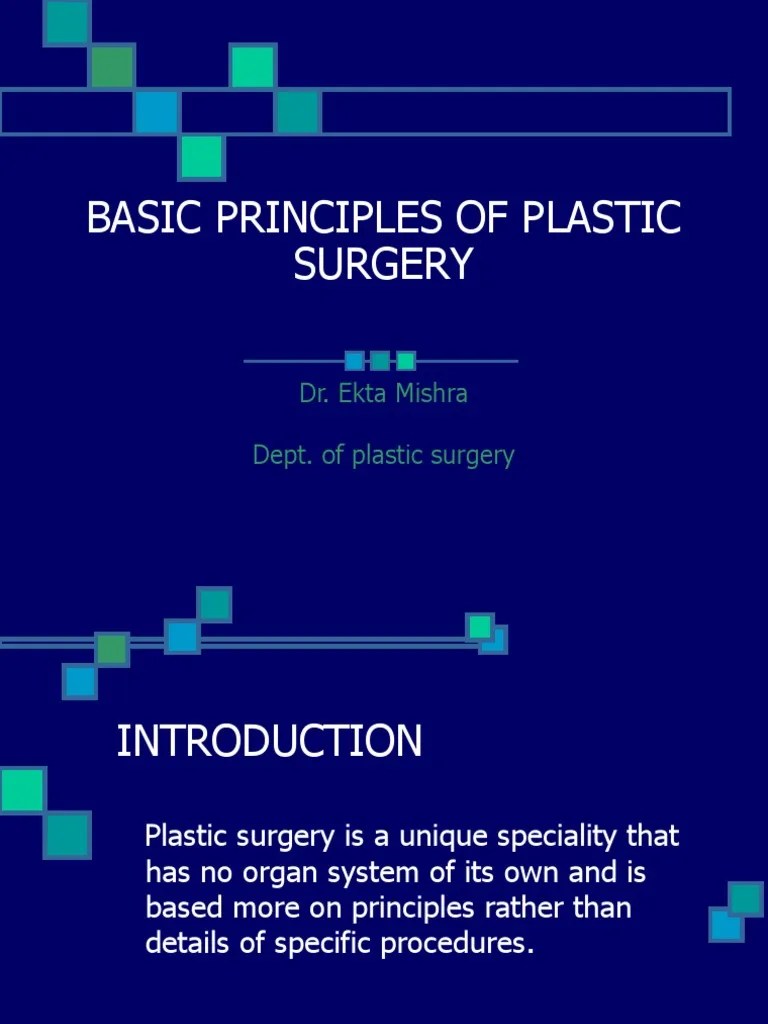 BASIC PRINCIPLES OF PLASTIC SURGERY

Dr. Ekta Mishra

Dept. of plastic surgery

INTRODUCTION

Plastic surgery is a unique speciality that has no organ system of its own and is based more on principles rather than details of specific procedures.